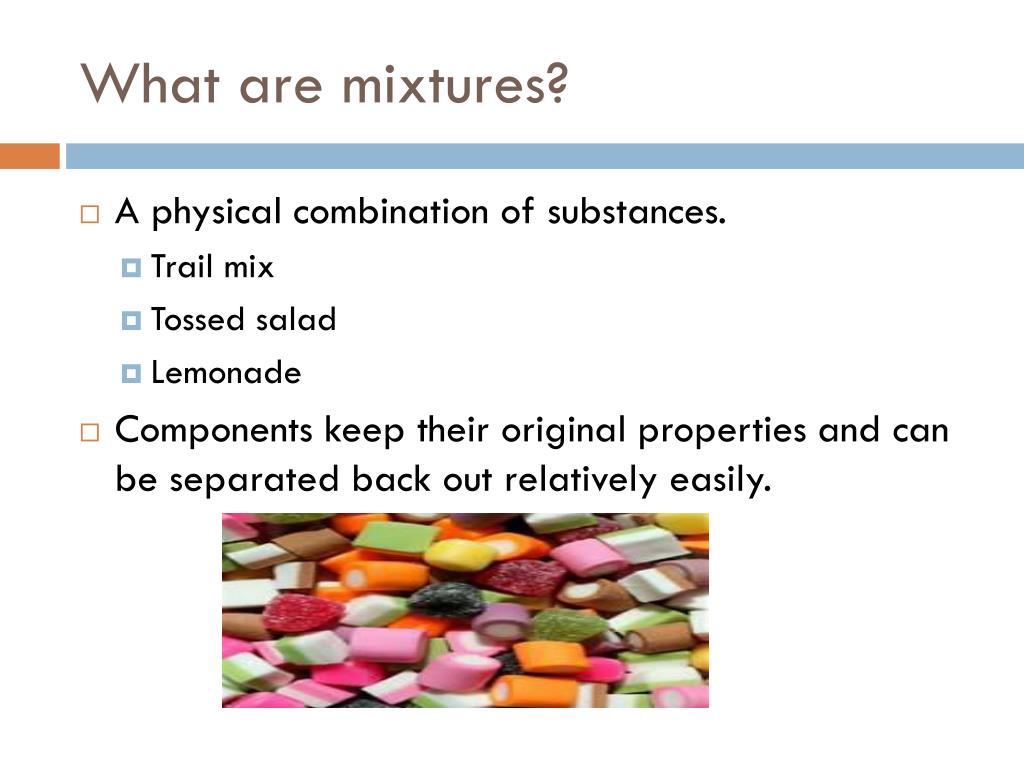 What are mixtures?

A physical combination of substances.

Trail mix

Tossed salad

Lemonade

Components keep their original properties and can be separated back out relatively easily.